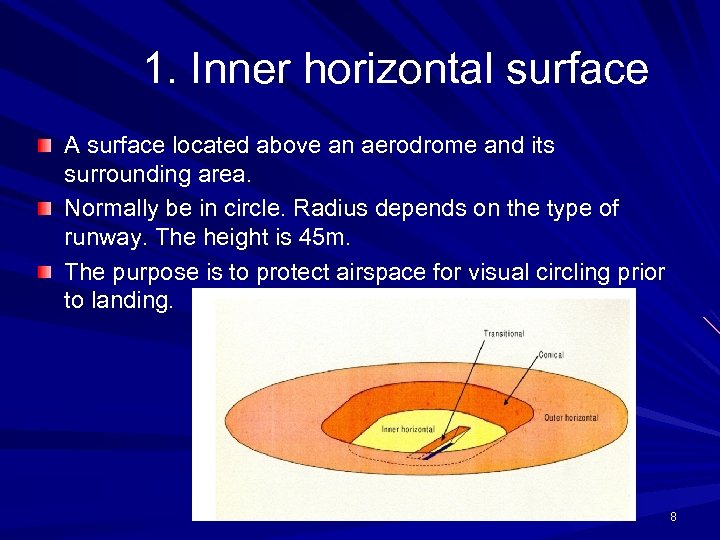 1. Inner horizontal surface

A surface located above an aerodrome and its surrounding area.

Normally be in circle. Radius depends on the type of runway. The height is 45m.

The purpose is to protect airspace for visual circling prior to landing.

Transitional

Conical

Outer horizontal

Inner horizontal

8